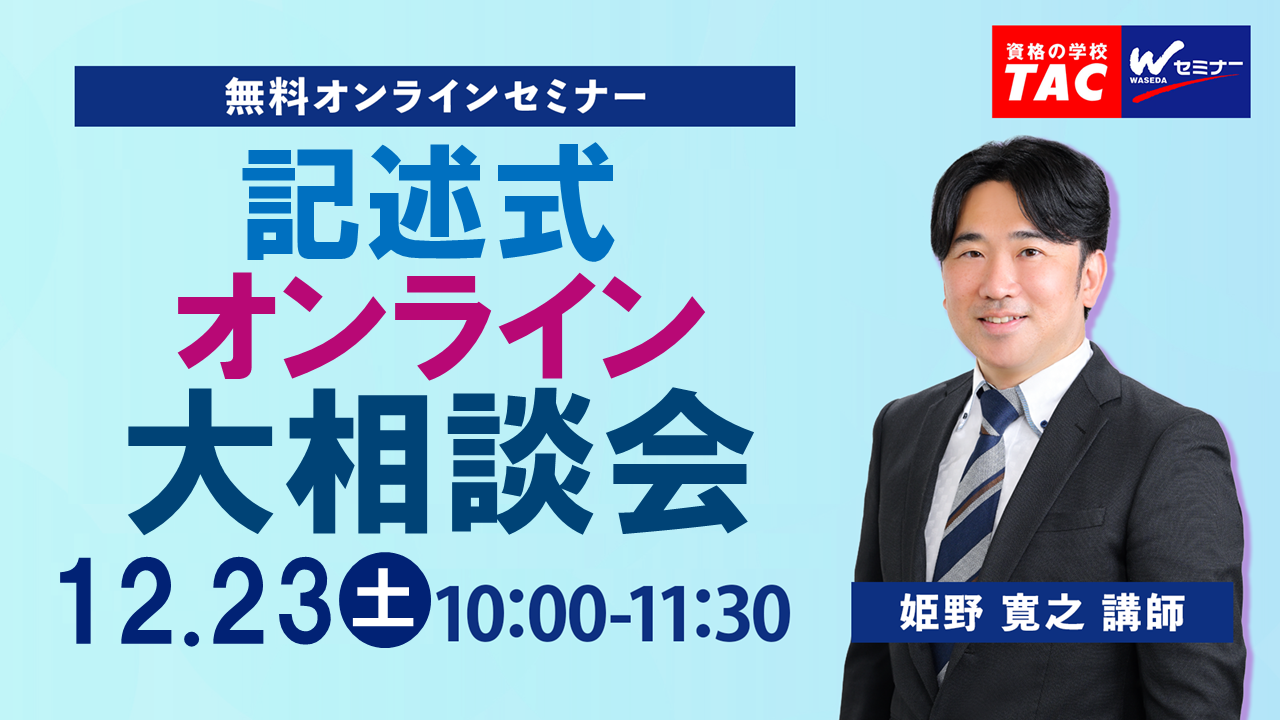 資格の学校
TAC
W
WASEDA
セミナー

無料オンラインセミナー

記述式
オンライン
大相談会

12.23 土 10:00-11:30

姫野 寛之 講師